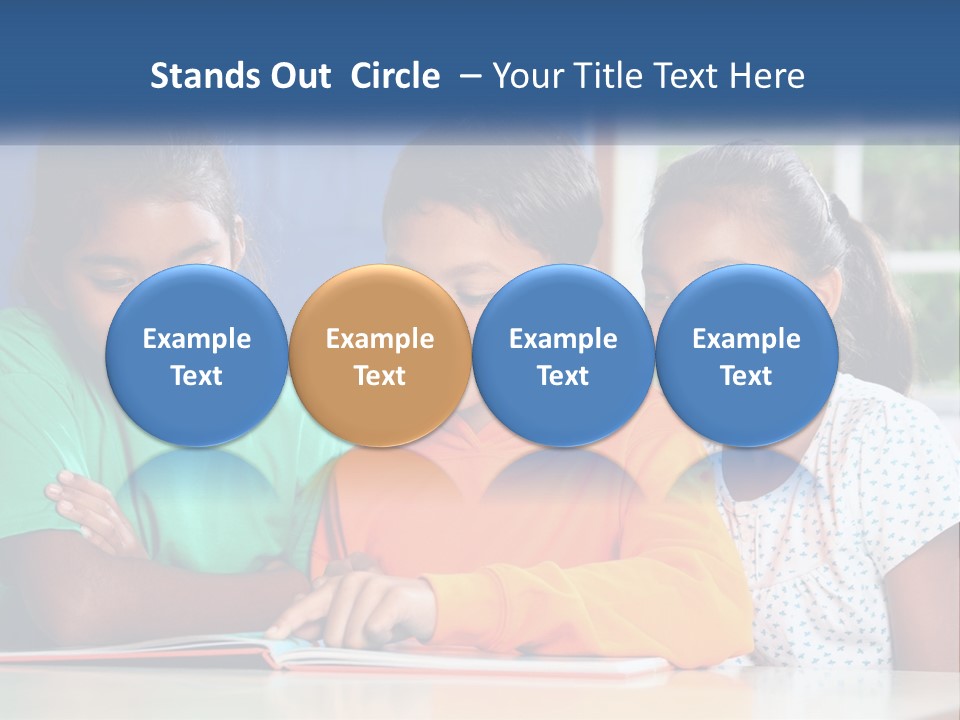 Stands Out Circle – Your Title Text Here

Example Text

Example Text

Example Text

Example Text